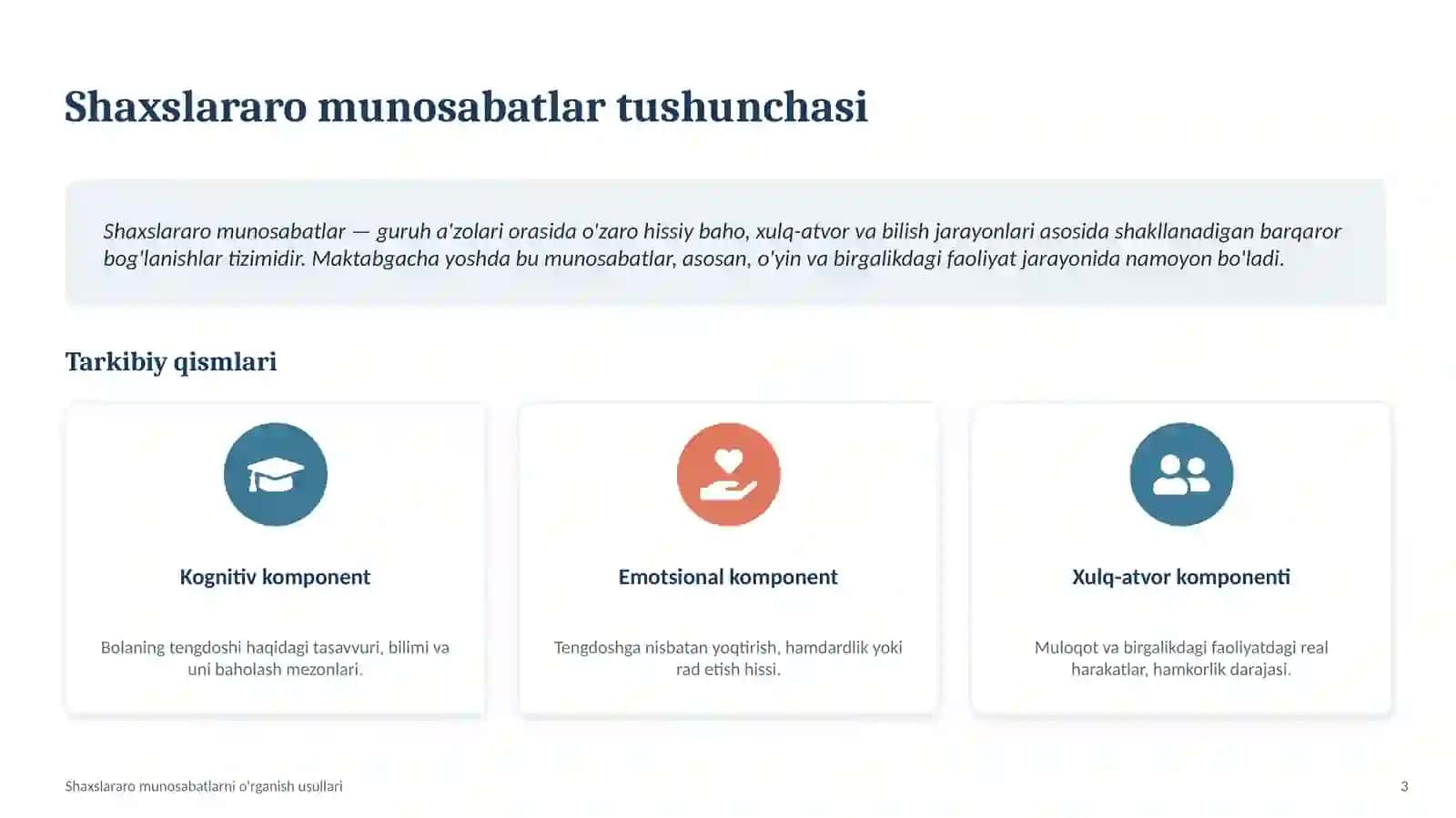 Shaxslararo munosabatlar tushunchasi

Shaxslararo munosabatlar — guruh a'zolari orasida o'zaro hissiy baho, xulq-atvor va bilish jarayonlari asosida shakllanadigan barqaror bog'lanishlar tizimidir. Maktabgacha yoshda bu munosabatlar, asosan, o'yin va birgalikdagi faoliyat jarayonida namoyon bo'ladi.

Tarkibiy qismlari

Kognitiv komponent

Bolaning tengdoshi haqidagi tasavvuri, bilimi va uni baholash mezonlari.

Emotsional komponent

Tengdoshga nisbatan yoqtirish, hamdardlik yoki rad etish hissi.

Xulq-atvor komponenti

Muloqot va birgalikdagi faoliyatdagi real harakatlar, hamkorlik darajasi.

Shaxslararo munosabatlarni o'rganish usullari

3